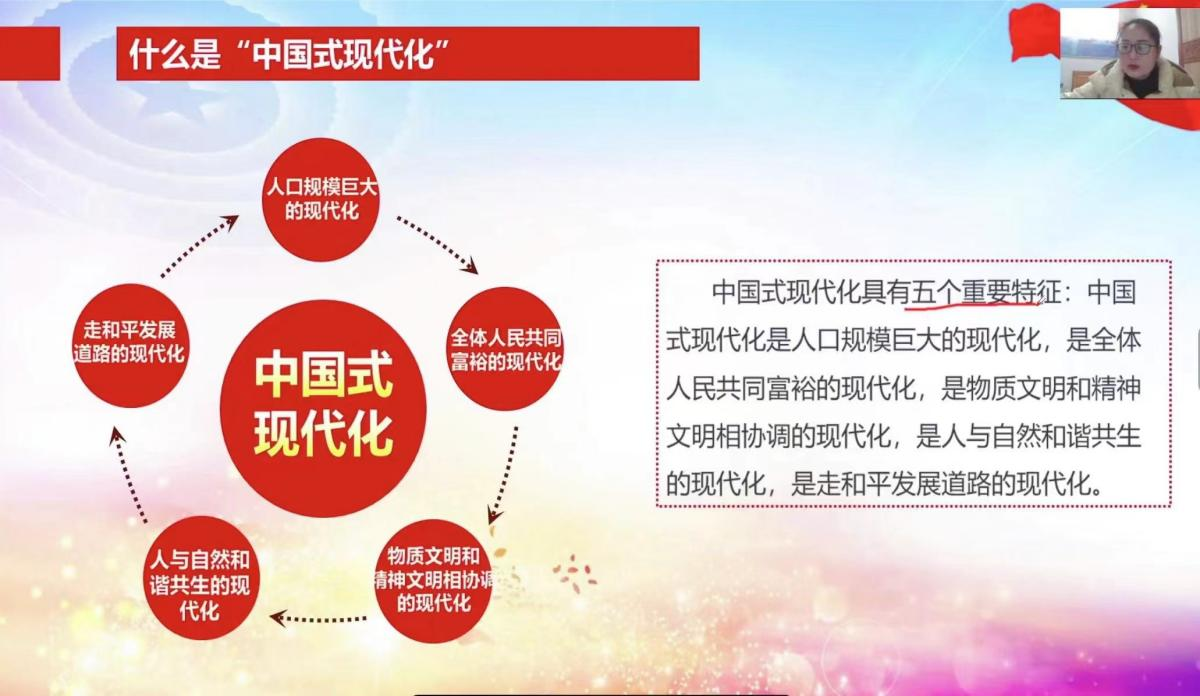 什么是“中国式现代化”

中国式现代化

人口规模巨大的现代化

全体人民共同富裕的现代化

物质文明和精神文明相协调的现代化

人与自然和谐共生的现代化

走和平发展道路的现代化

中国式现代化具有五个重要特征：中国式现代化是人口规模巨大的现代化，是全体人民共同富裕的现代化，是物质文明和精神文明相协调的现代化，是人与自然和谐共生的现代化，是走和平发展道路的现代化。